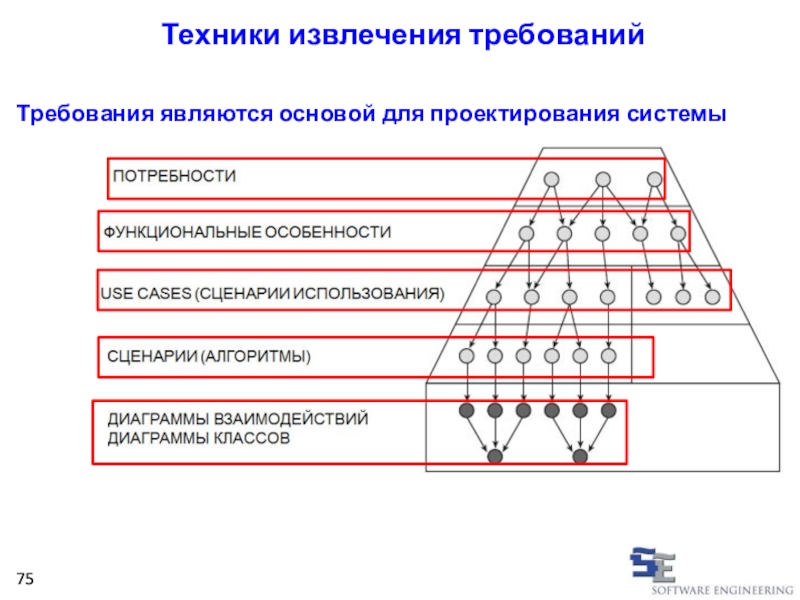 Техники извлечения требований

Требования являются основой для проектирования системы

ПОТРЕБНОСТИ

ФУНКЦИОНАЛЬНЫЕ ОСОБЕННОСТИ

USE CASES (СЦЕНАРИИ ИСПОЛЬЗОВАНИЯ)

СЦЕНАРИИ (АЛГОРИТМЫ)

ДИАГРАММЫ ВЗАИМОДЕЙСТВИЙ
ДИАГРАММЫ КЛАССОВ

75

SE
SOFTWARE ENGINEERING